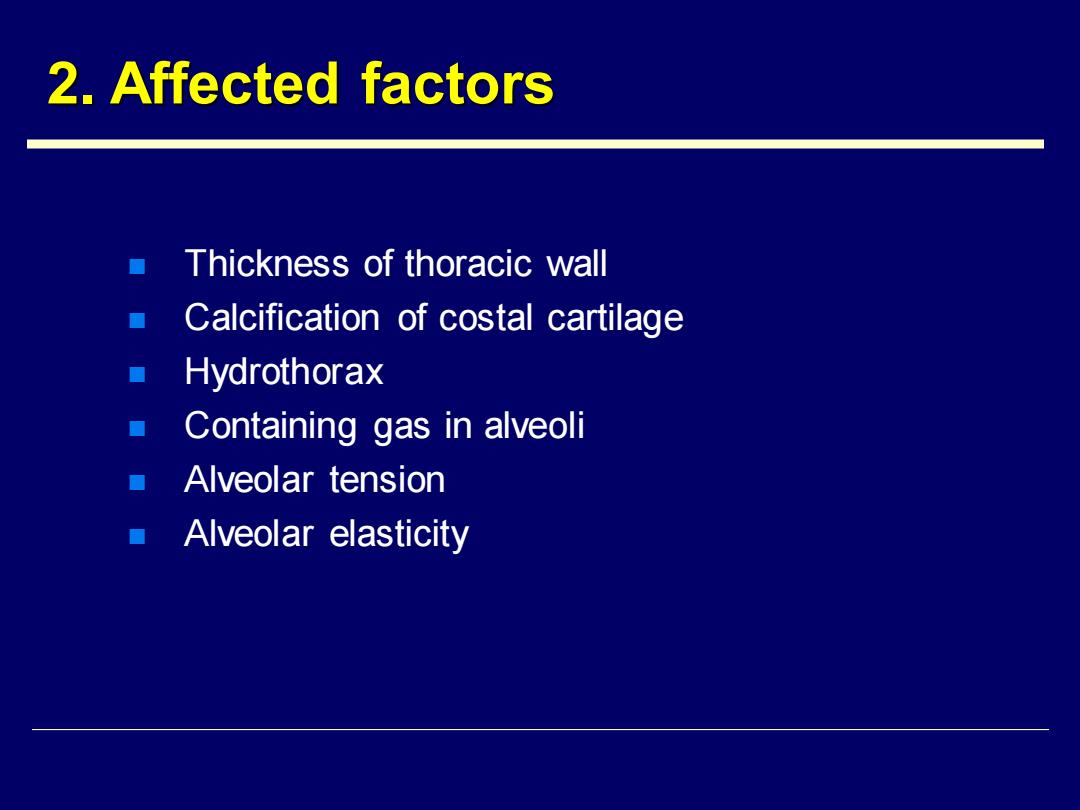 2. Affected factors

- Thickness of thoracic wall
- Calcification of costal cartilage
- Hydrothorax
- Containing gas in alveoli
- Alveolar tension
- Alveolar elasticity